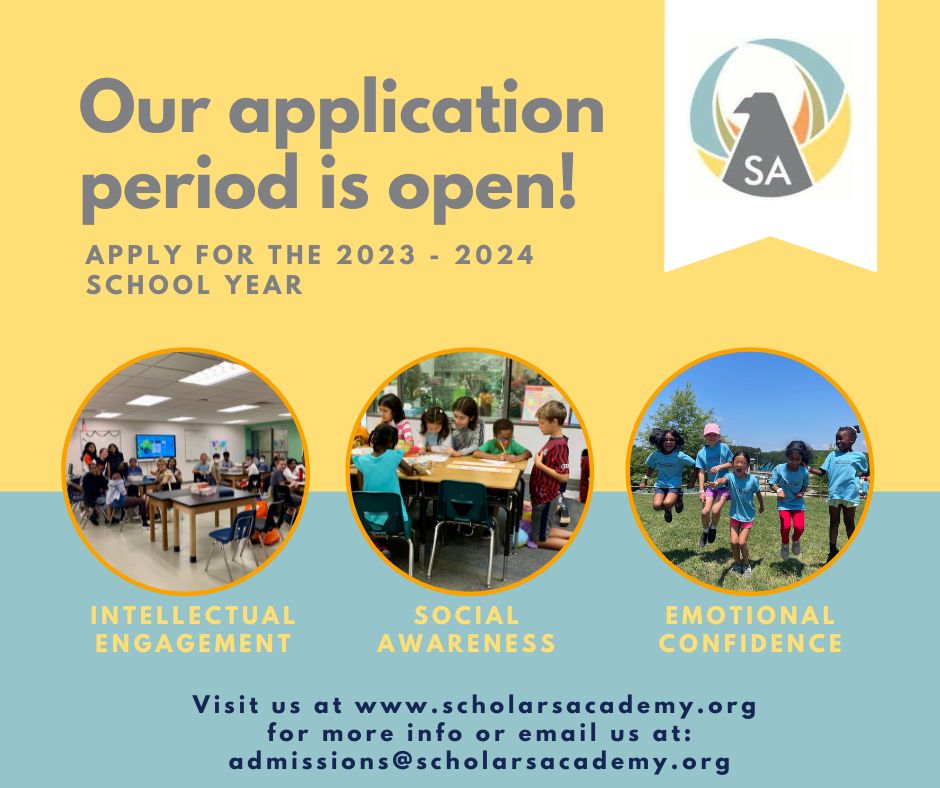 Our application period is open!

APPLY FOR THE 2023 - 2024 SCHOOL YEAR

SA

INTELLECTUAL ENGAGEMENT

SOCIAL AWARENESS

EMOTIONAL CONFIDENCE

Visit us at www.scholarsacademy.org for more info or email us at: admissions@scholarsacademy.org